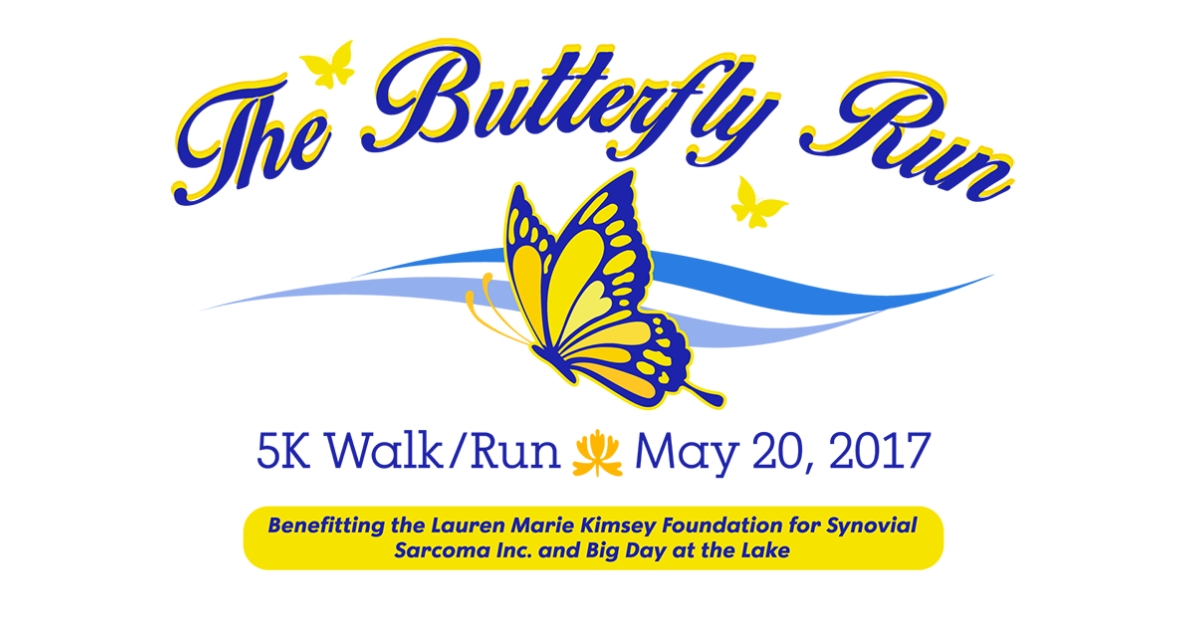 The Butterfly Run

5K Walk/Run May 20, 2017

Benefitting the Lauren Marie Kimsey Foundation for Synovial Sarcoma Inc. and Big Day at the Lake